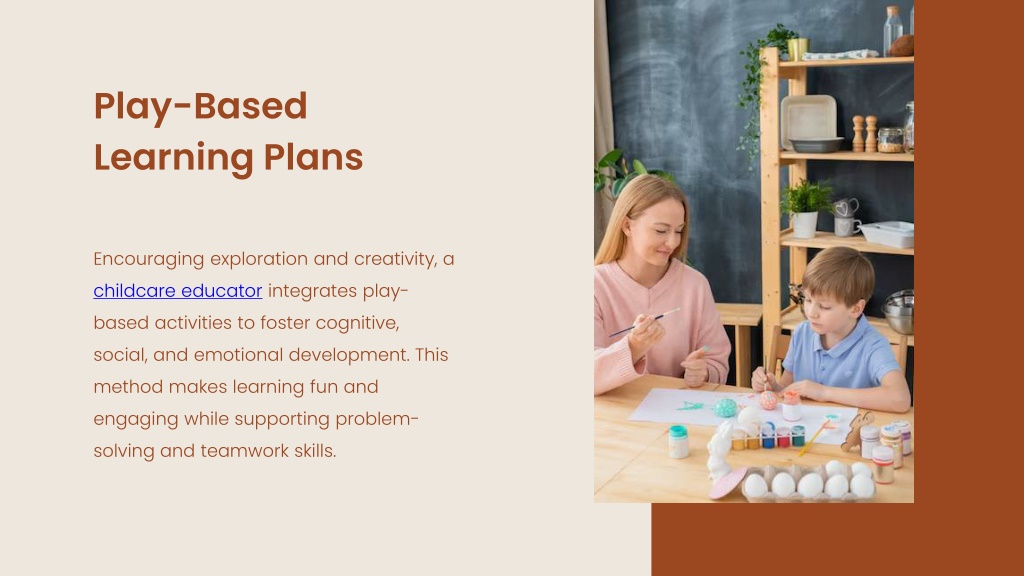 Play-Based Learning Plans

Encouraging exploration and creativity, a childcare educator integrates play-based activities to foster cognitive, social, and emotional development. This method makes learning fun and engaging while supporting problem-solving and teamwork skills.